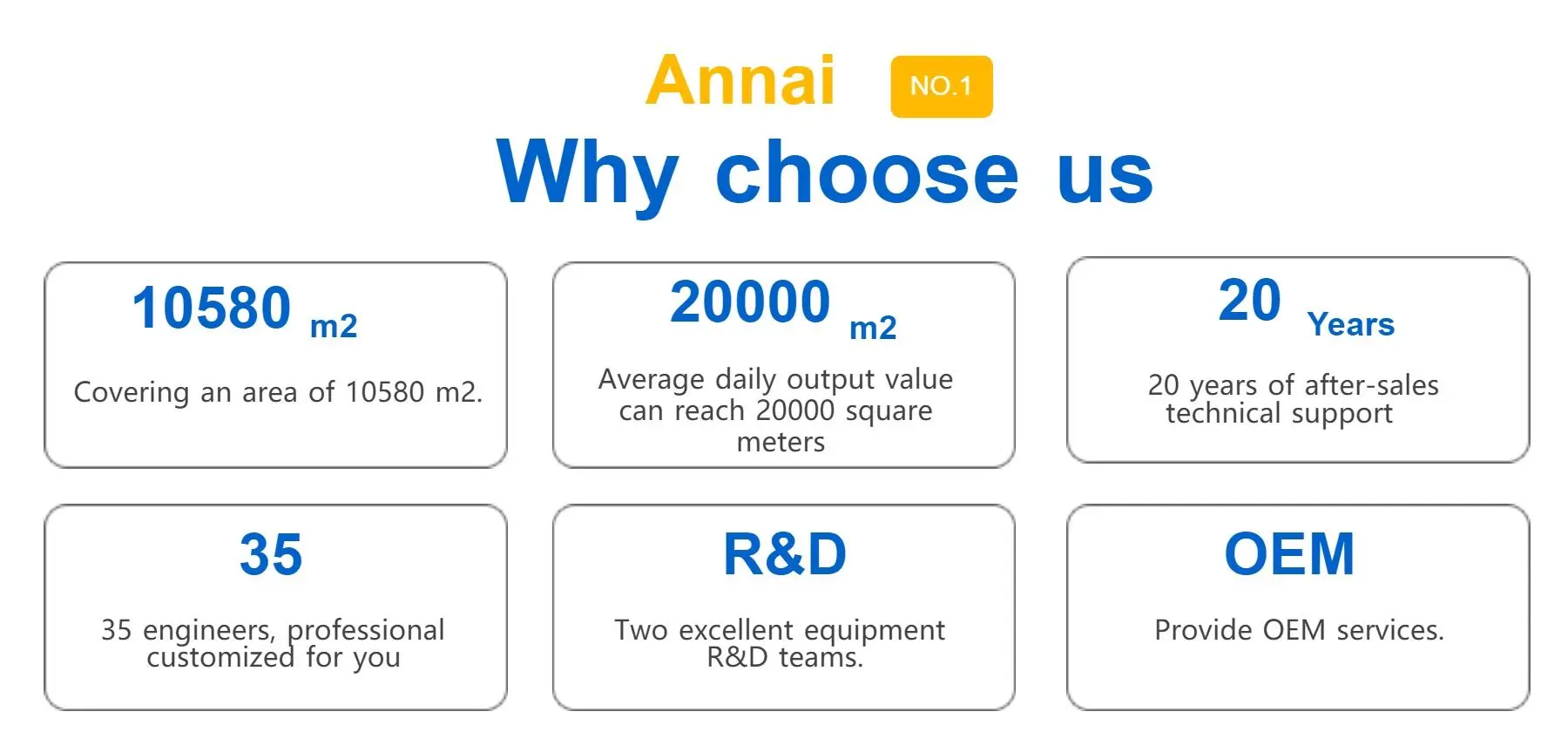 Annai NO.1

Why choose us

10580 m2

Covering an area of 10580 m2.

20000 m2

Average daily output value can reach 20000 square meters

20 Years

20 years of after-sales technical support

35

35 engineers, professional customized for you

R&D

Two excellent equipment R&D teams.

OEM

Provide OEM services.